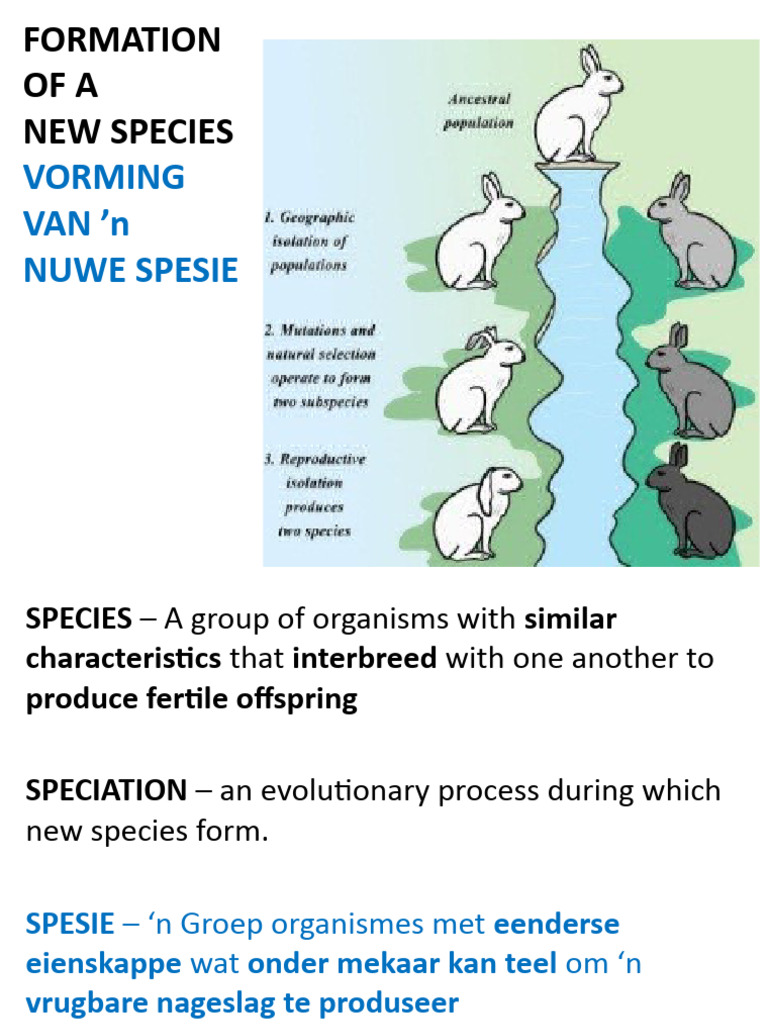 FORMATION OF A NEW SPECIES
VORMING VAN 'n NUWE SPESIE

Ancestral population

1. Geographic isolation of populations

2. Mutations and natural selection operate to form two subspecies

3. Reproductive isolation produces two species

SPECIES – A group of organisms with similar characteristics that interbreed with one another to produce fertile offspring

SPECIATION – an evolutionary process during which new species form.

SPESIE – 'n Groep organismes met eenderse eienskappe wat onder mekaar kan teel om 'n vrugbare nageslag te produseer